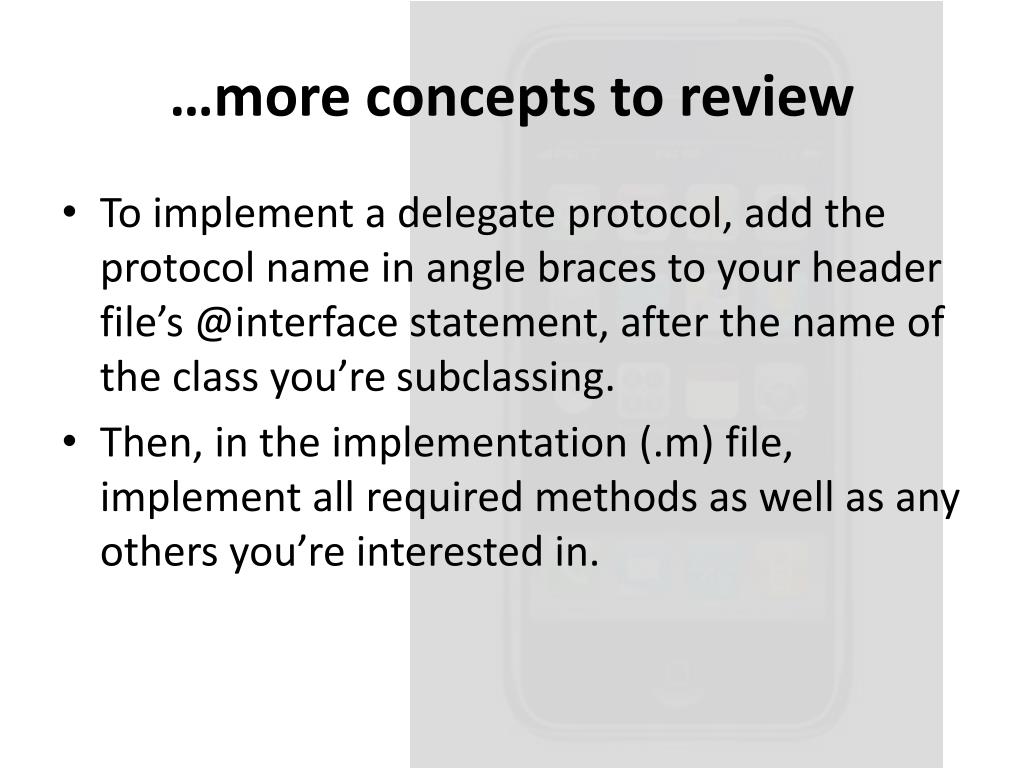 …more concepts to review

• To implement a delegate protocol, add the protocol name in angle braces to your header file’s @interface statement, after the name of the class you’re subclassing.
• Then, in the implementation (.m) file, implement all required methods as well as any others you’re interested in.